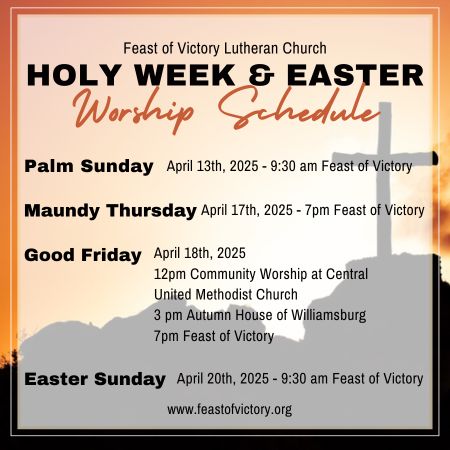 Feast of Victory Lutheran Church
HOLY WEEK & EASTER
Worship Schedule

Palm Sunday April 13th, 2025 - 9:30 am Feast of Victory

Maundy Thursday April 17th, 2025 - 7pm Feast of Victory

Good Friday April 18th, 2025
12pm Community Worship at Central United Methodist Church
3 pm Autumn House of Williamsburg
7pm Feast of Victory

Easter Sunday April 20th, 2025 - 9:30 am Feast of Victory

www.feastofvictory.org